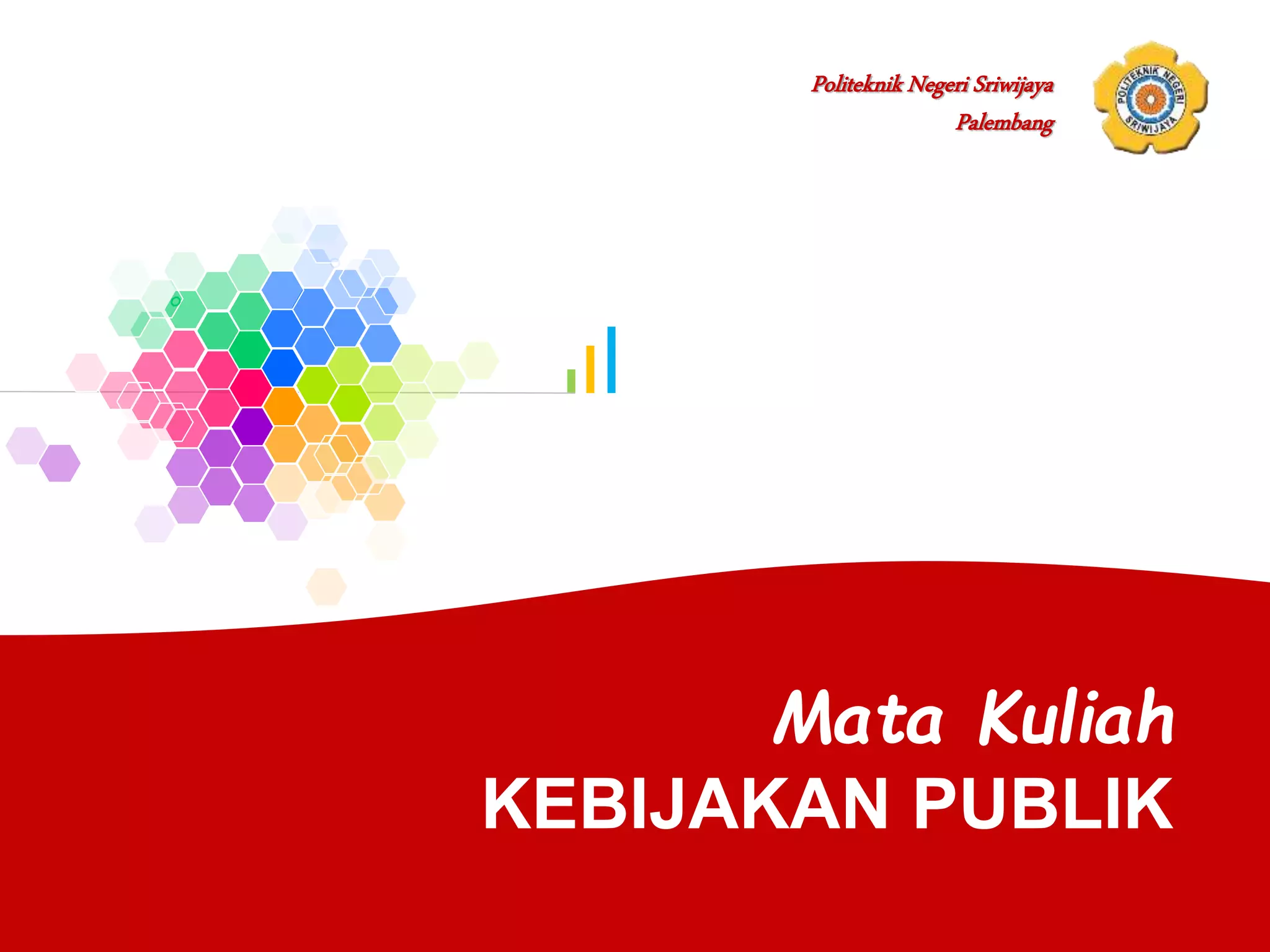 Politeknik Negeri Sriwijaya
Palembang

POLITEKNIK NEGERI SRIWIJAYA

Mata Kuliah
KEBIJAKAN PUBLIK